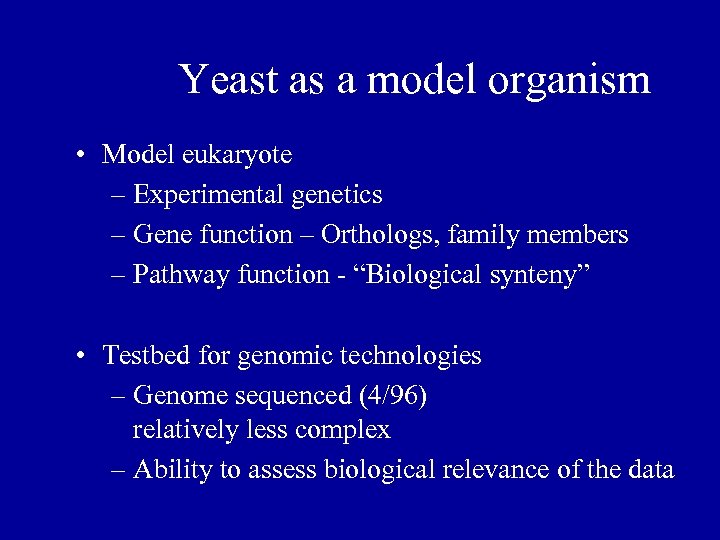 Yeast as a model organism

• Model eukaryote
– Experimental genetics
– Gene function – Orthologs, family members
– Pathway function - “Biological synteny”

• Testbed for genomic technologies
– Genome sequenced (4/96) relatively less complex
– Ability to assess biological relevance of the data